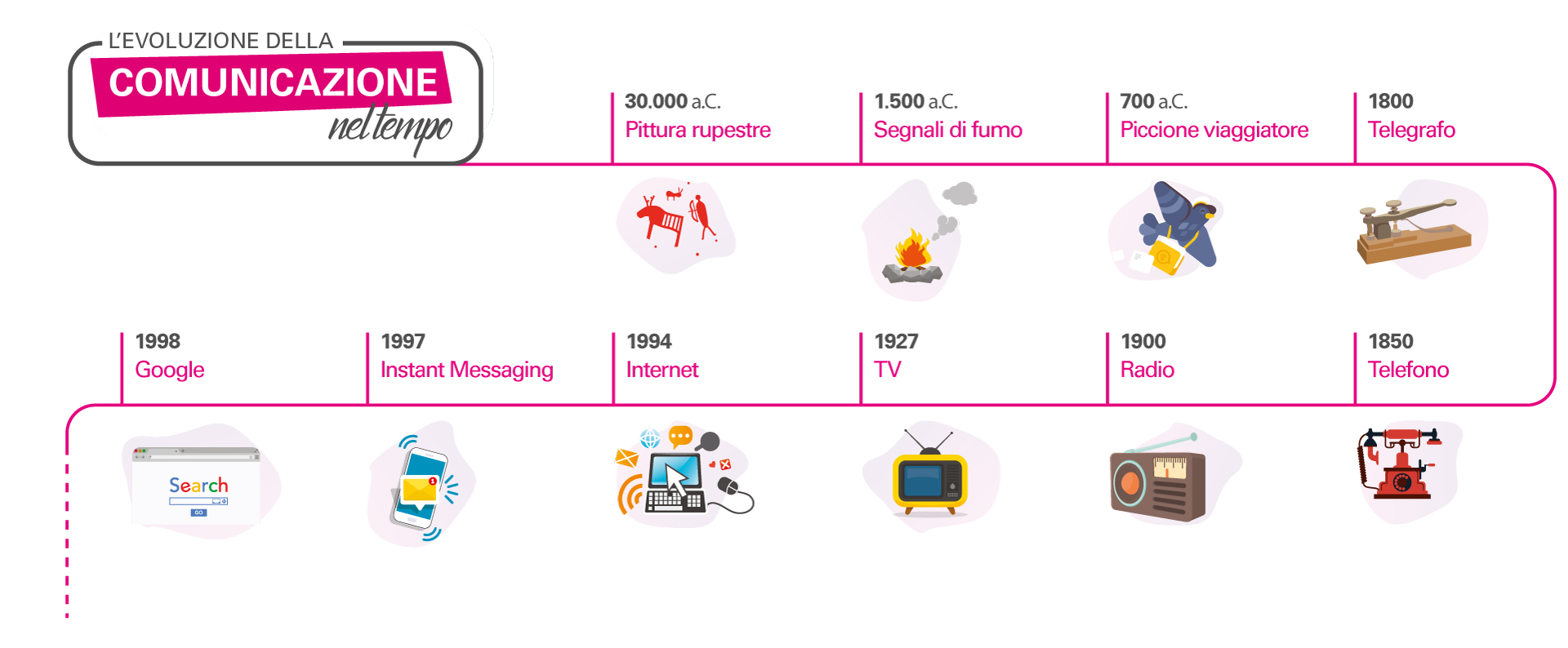 L'EVOLUZIONE DELLA
COMUNICAZIONE
nel tempo

30.000 a.C.
Pittura rupestre

1.500 a.C.
Segnali di fumo

700 a.C.
Piccione viaggiatore

1800
Telegrafo

1998
Google

1997
Instant Messaging

1994
Internet

1927
TV

1900
Radio

1850
Telefono

Search
GO